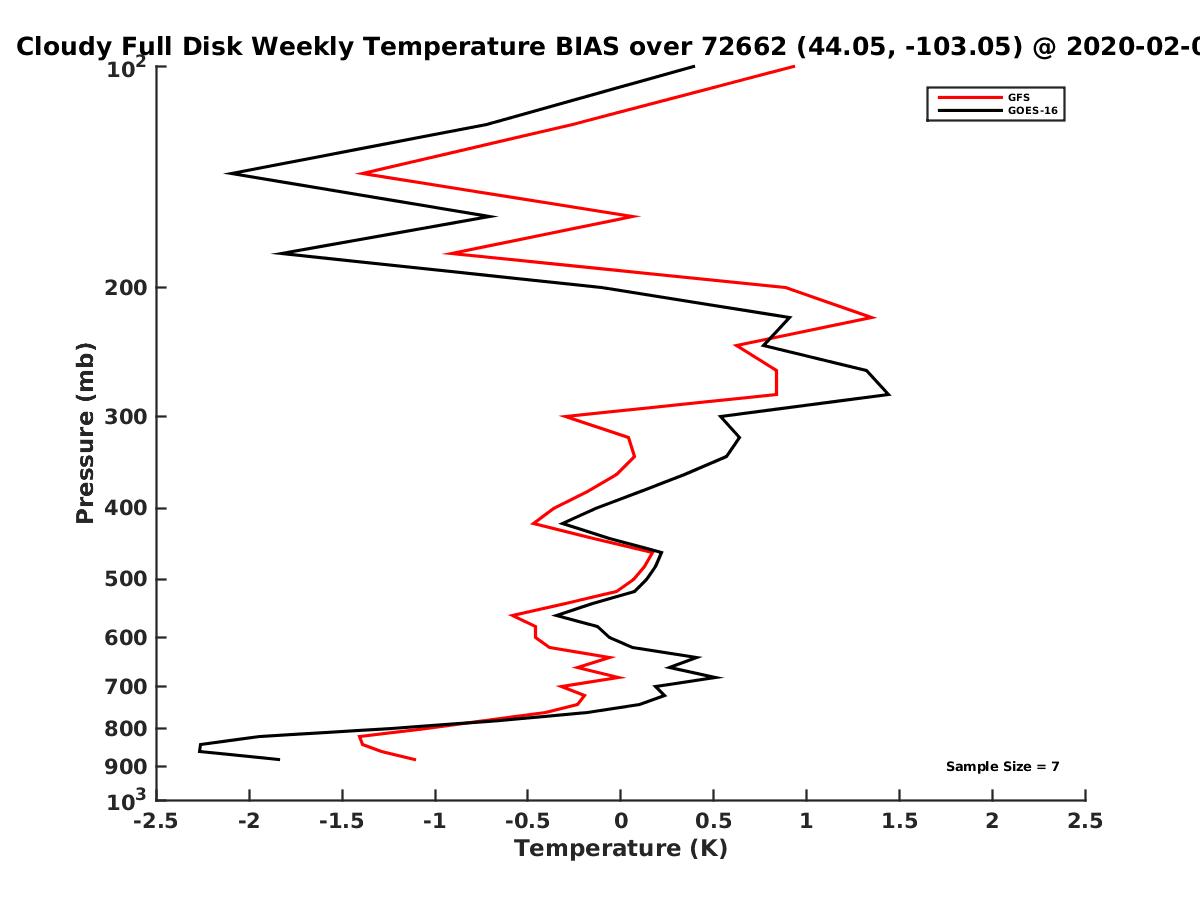 Cloudy Full Disk Weekly Temperature BIAS over 72662 (44.05, -103.05) @ 2020-02-0

GFS
GOES-16

Pressure (mb)

$10^2$
200
300
400
500
600
700
800
900
$10^3$

Sample Size = 7

-2.5 -2 -1.5 -1 -0.5 0 0.5 1 1.5 2 2.5

Temperature (K)